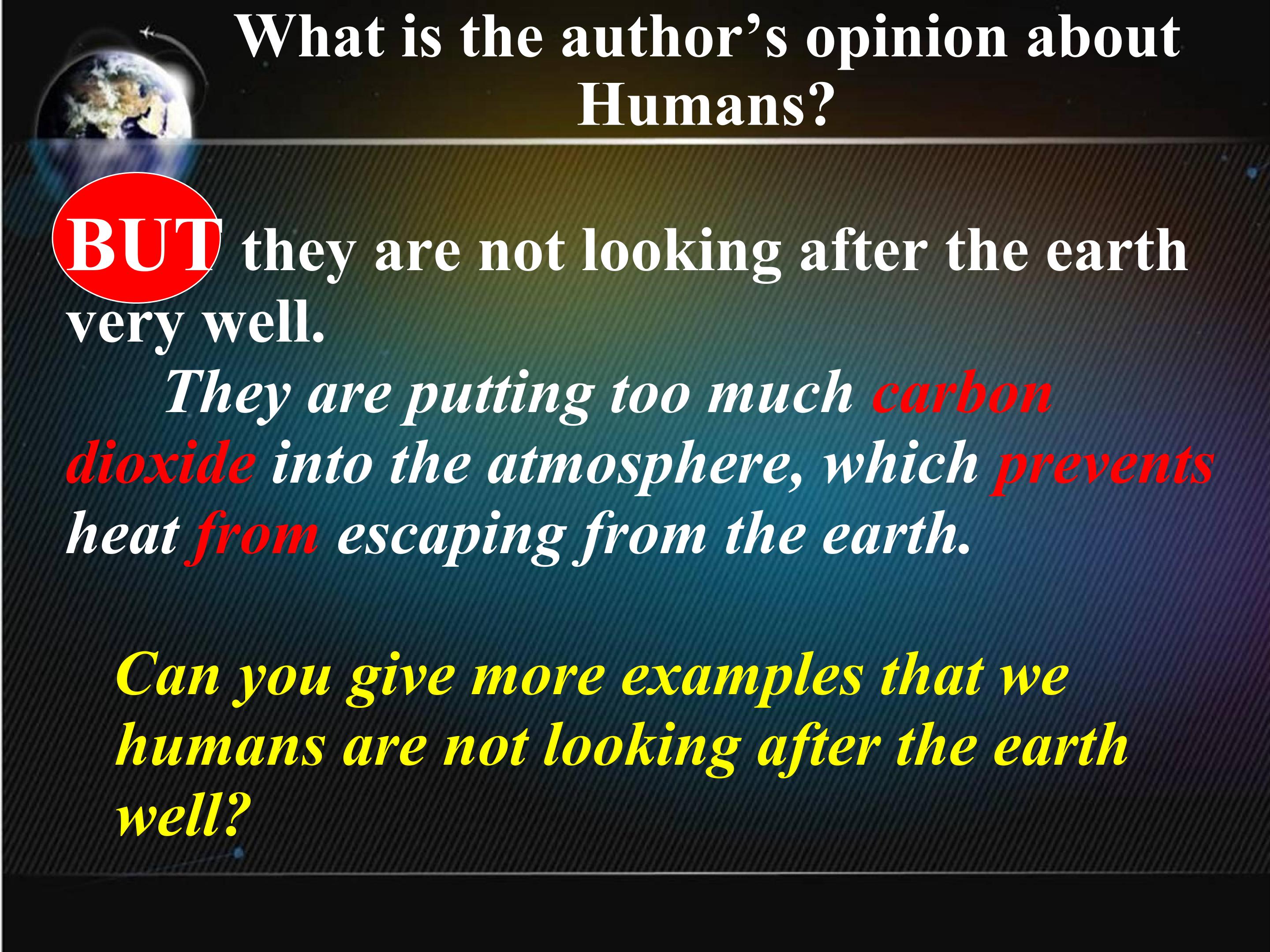 What is the author's opinion about Humans?

BUT they are not looking after the earth very well.

They are putting too much carbon dioxide into the atmosphere, which prevents heat from escaping from the earth.

Can you give more examples that we humans are not looking after the earth well?